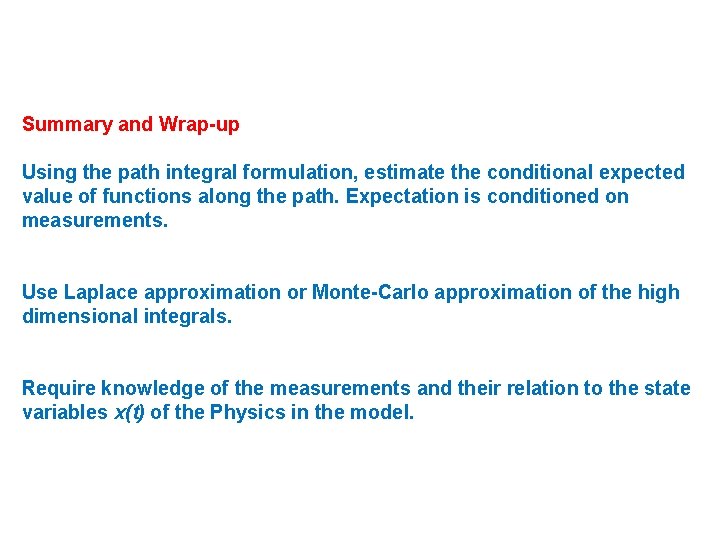 Summary and Wrap-up

Using the path integral formulation, estimate the conditional expected value of functions along the path. Expectation is conditioned on measurements.

Use Laplace approximation or Monte-Carlo approximation of the high dimensional integrals.

Require knowledge of the measurements and their relation to the state variables $x(t)$ of the Physics in the model.